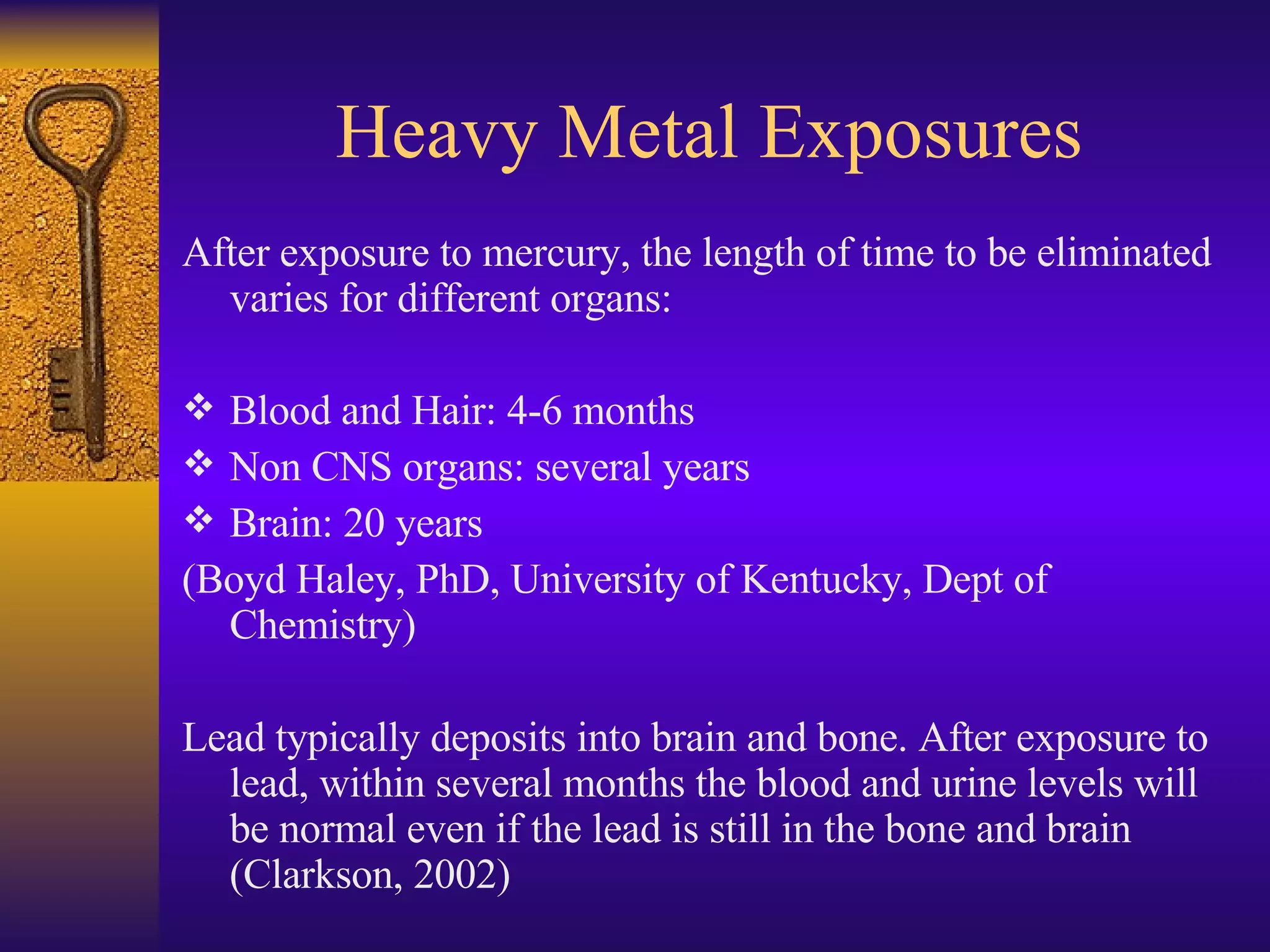 Heavy Metal Exposures

After exposure to mercury, the length of time to be eliminated varies for different organs:

❖ Blood and Hair: 4-6 months
❖ Non CNS organs: several years
❖ Brain: 20 years

(Boyd Haley, PhD, University of Kentucky, Dept of Chemistry)

Lead typically deposits into brain and bone. After exposure to lead, within several months the blood and urine levels will be normal even if the lead is still in the bone and brain (Clarkson, 2002)